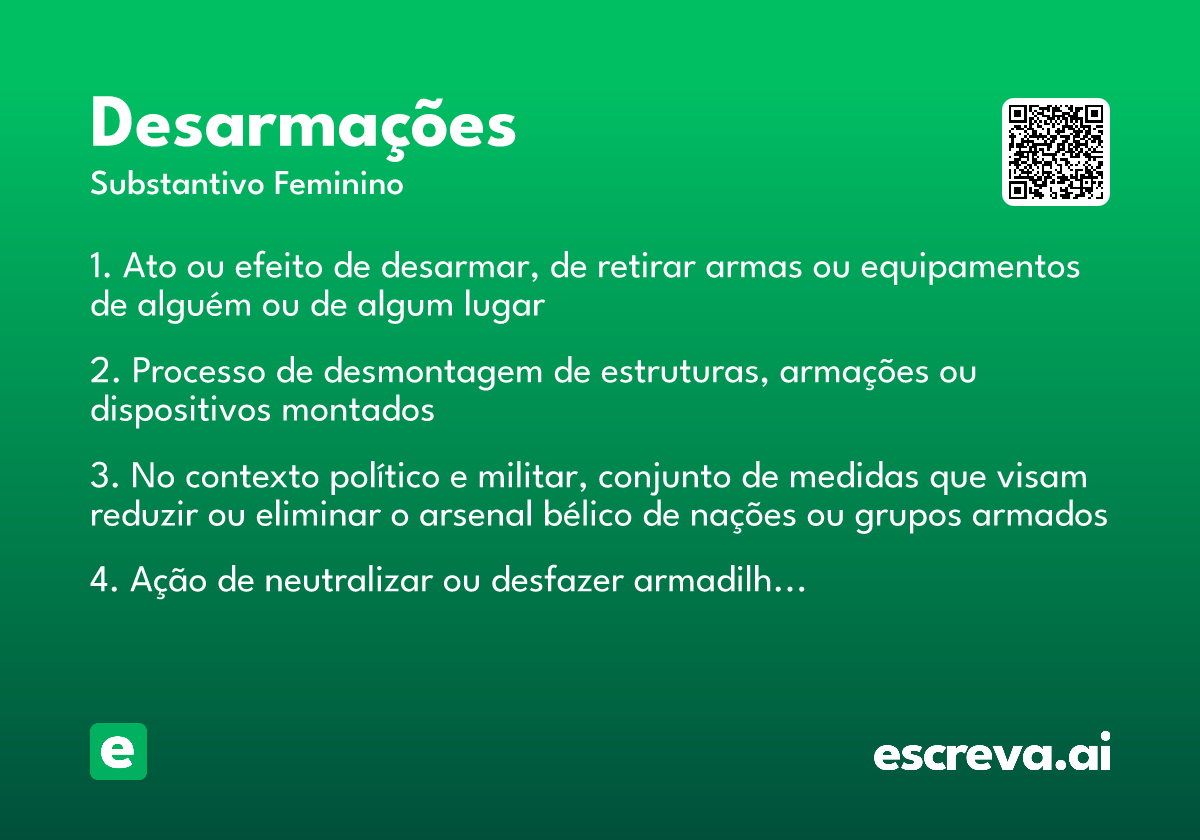 Desarmações
Substantivo Feminino

1. Ato ou efeito de desarmar, de retirar armas ou equipamentos de alguém ou de algum lugar

2. Processo de desmontagem de estruturas, armações ou dispositivos montados

3. No contexto político e militar, conjunto de medidas que visam reduzir ou eliminar o arsenal bélico de nações ou grupos armados

4. Ação de neutralizar ou desfazer armadilh...

e

escreva.ai